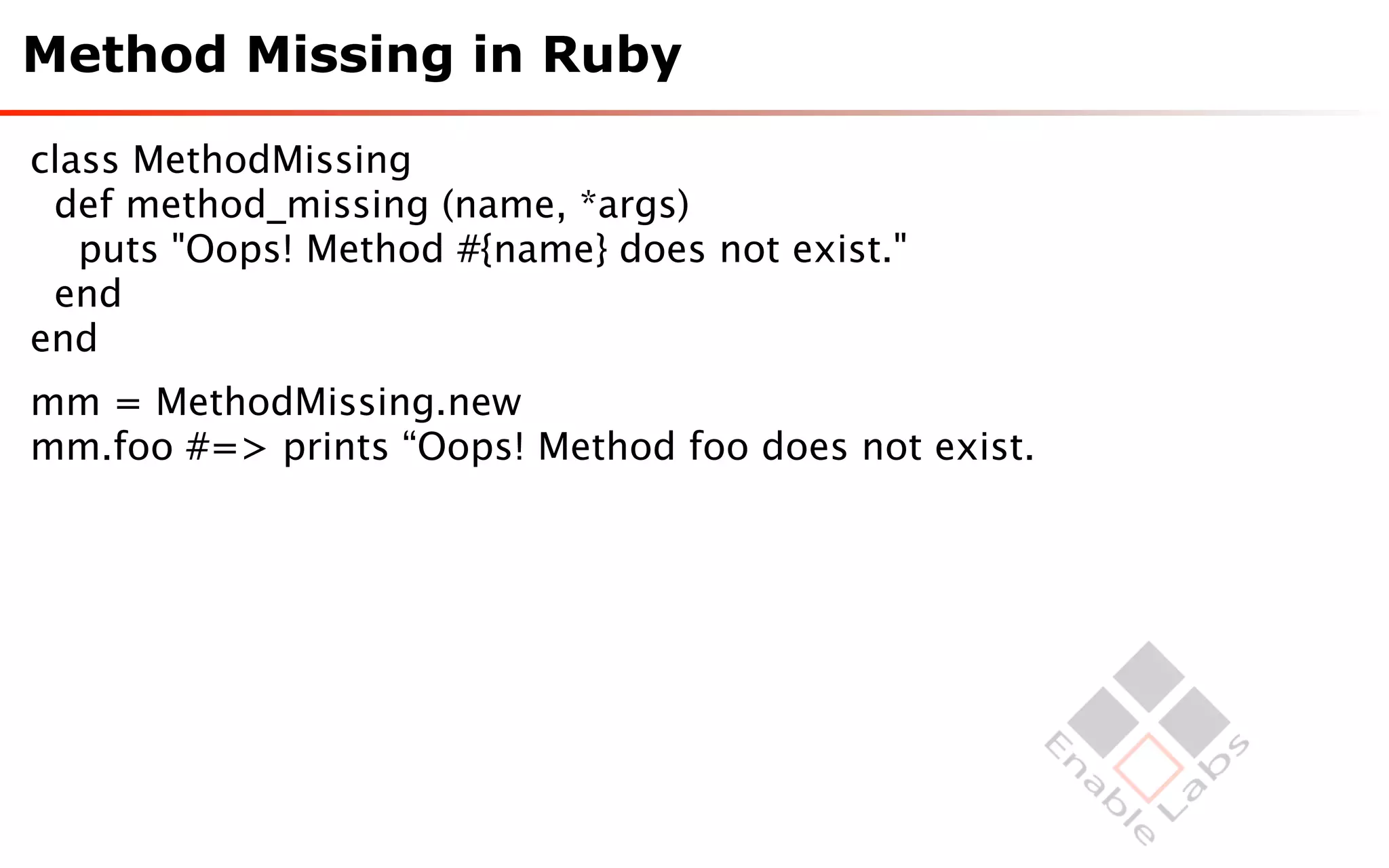 Method Missing in Ruby

class MethodMissing
  def method_missing (name, *args)
    puts "Oops! Method #{name} does not exist."
  end
end

mm = MethodMissing.new
mm.foo #=> prints “Oops! Method foo does not exist.

Enable Labs